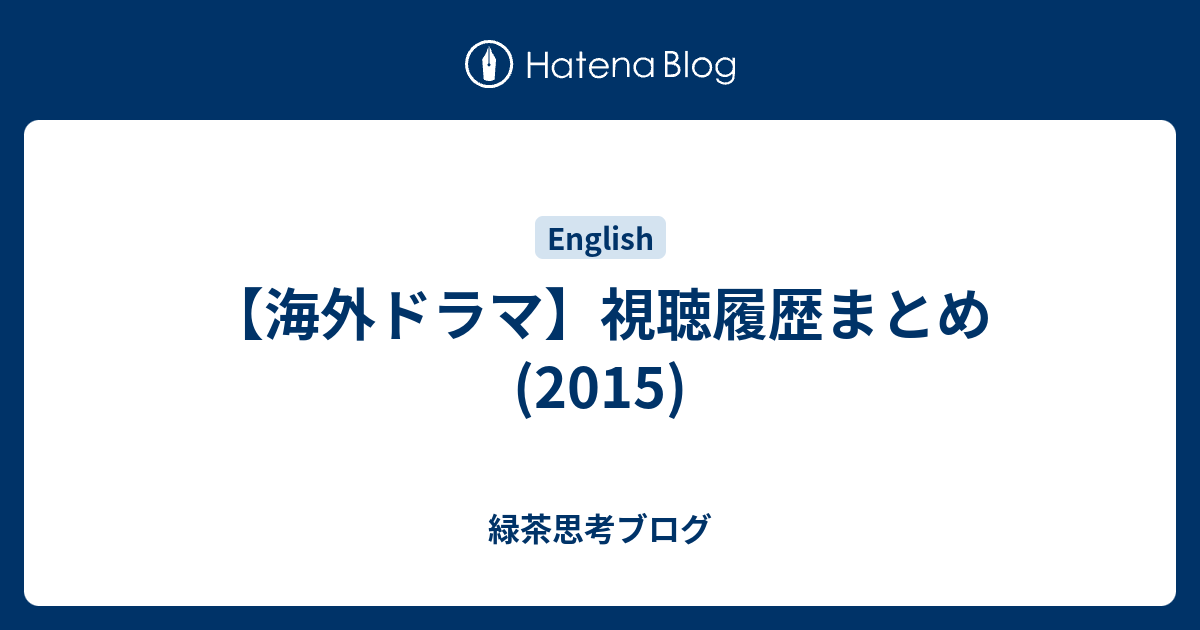 Hatena Blog

English

【海外ドラマ】視聴履歴まとめ (2015)

緑茶思考ブログ